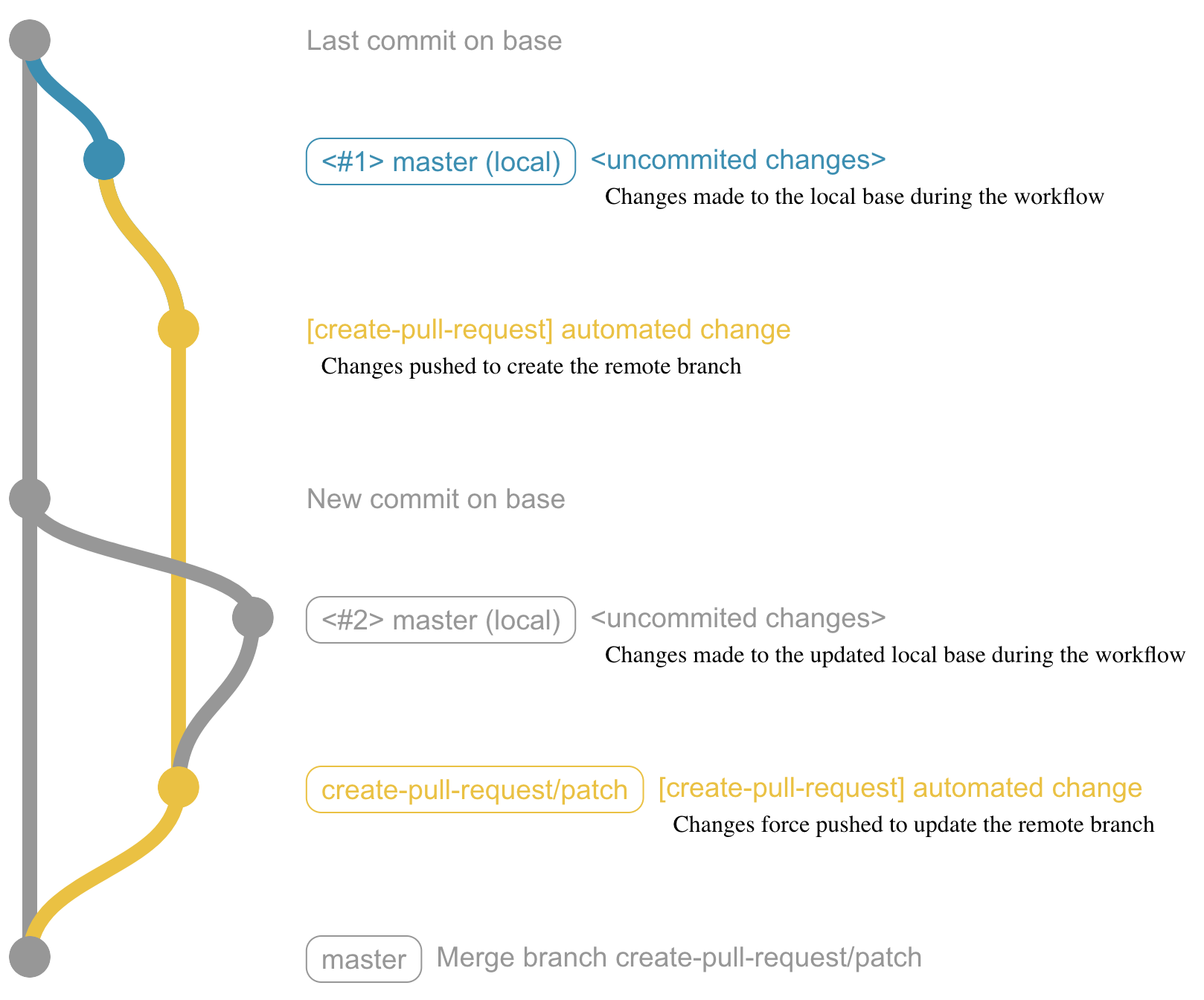 Last commit on base

<#1> master (local) <uncommited changes>
Changes made to the local base during the workflow

[create-pull-request] automated change
Changes pushed to create the remote branch

New commit on base

<#2> master (local) <uncommited changes>
Changes made to the updated local base during the workflow

create-pull-request/patch [create-pull-request] automated change
Changes force pushed to update the remote branch

master Merge branch create-pull-request/patch